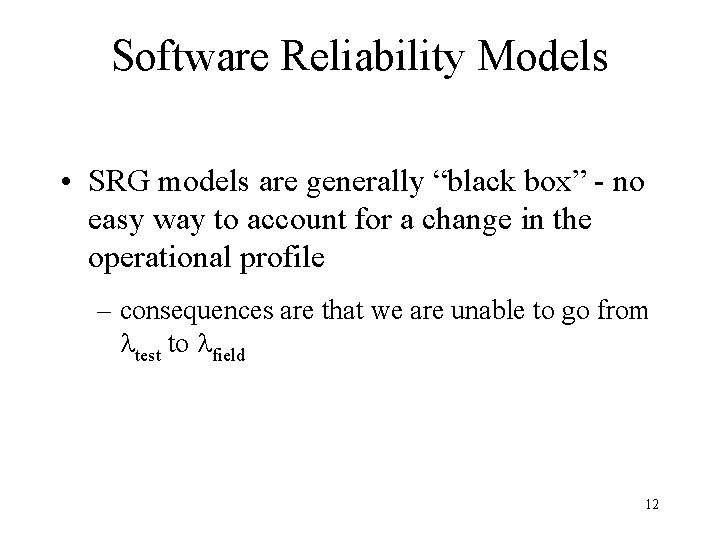 Software Reliability Models

• SRG models are generally “black box” - no easy way to account for a change in the operational profile

– consequences are that we are unable to go from $\lambda_{test}$ to $\lambda_{field}$

12